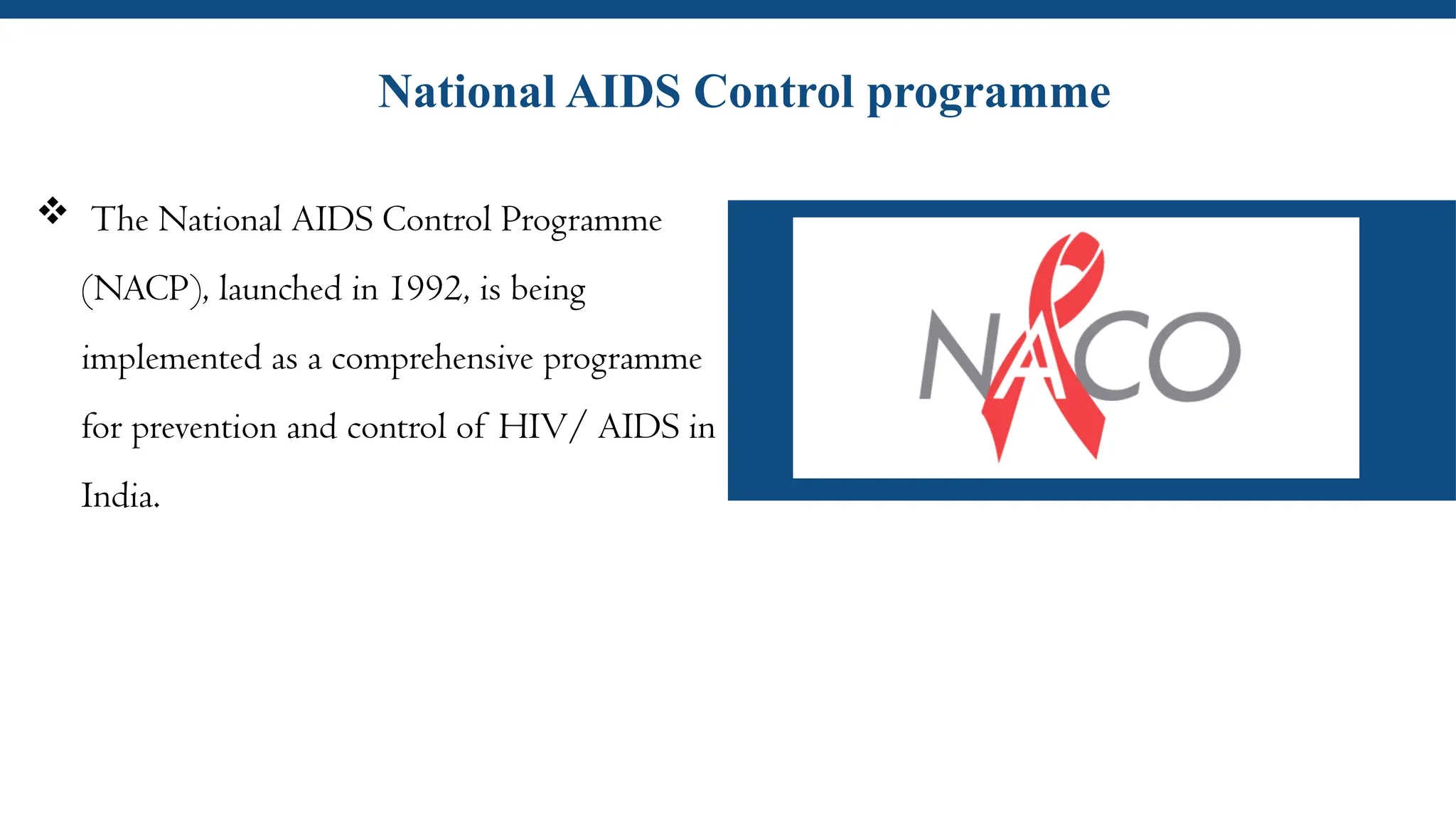 National AIDS Control programme

❖ The National AIDS Control Programme (NACP), launched in 1992, is being implemented as a comprehensive programme for prevention and control of HIV/ AIDS in India.

NACO